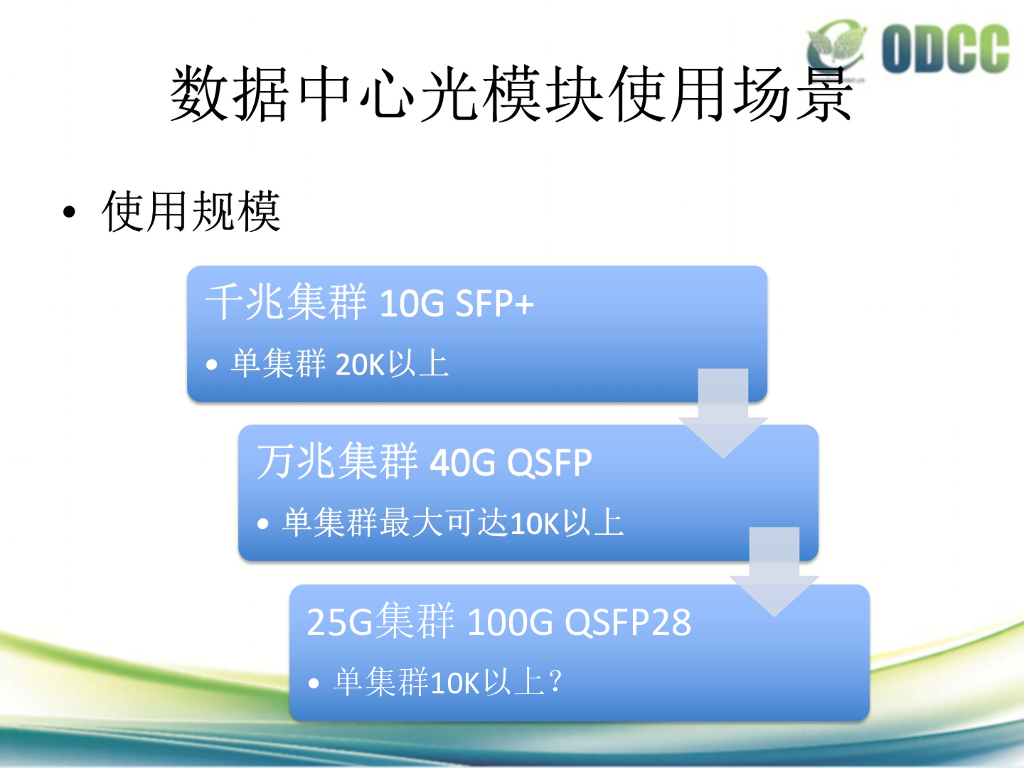 ODCC

数据中心光模块使用场景

• 使用规模

千兆集群 10G SFP+

• 单集群 20K以上

万兆集群 40G QSFP

• 单集群最大可达10K以上

25G集群 100G QSFP28

• 单集群10K以上？